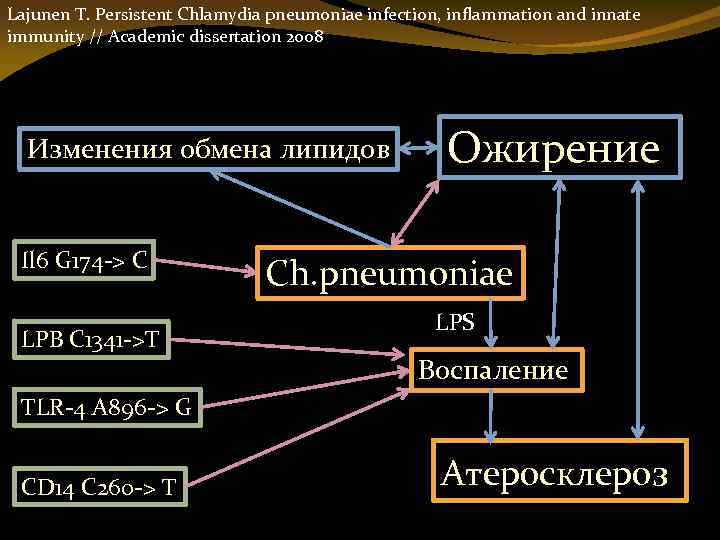 Lajunen T. Persistent Chlamydia pneumoniae infection, inflammation and innate immunity // Academic dissertation 2008

Изменения обмена липидов

Ожирение

Il6 G174-> C

Ch.pneumoniae

LPS

LPB C1341->T

Воспаление

TLR-4 A896-> G

CD14 C260-> T

Атеросклероз